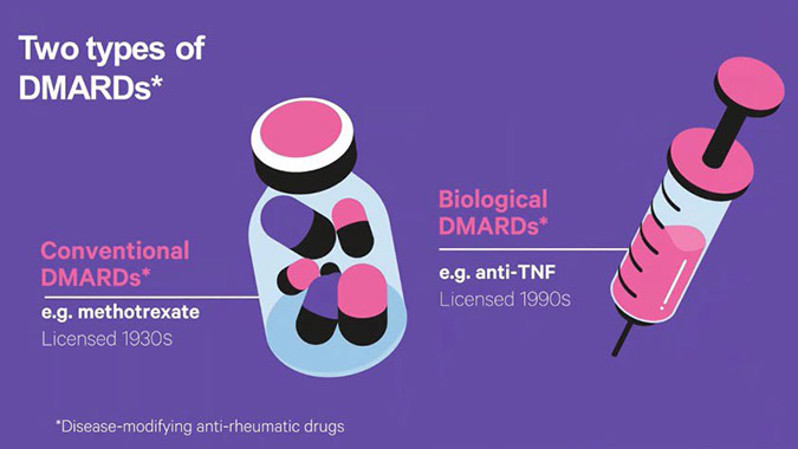 Two types of DMARDs*

Conventional DMARDs*

e.g. methotrexate

Licensed 1930s

Biological DMARDs*

e.g. anti-TNF

Licensed 1990s

*Disease-modifying anti-rheumatic drugs